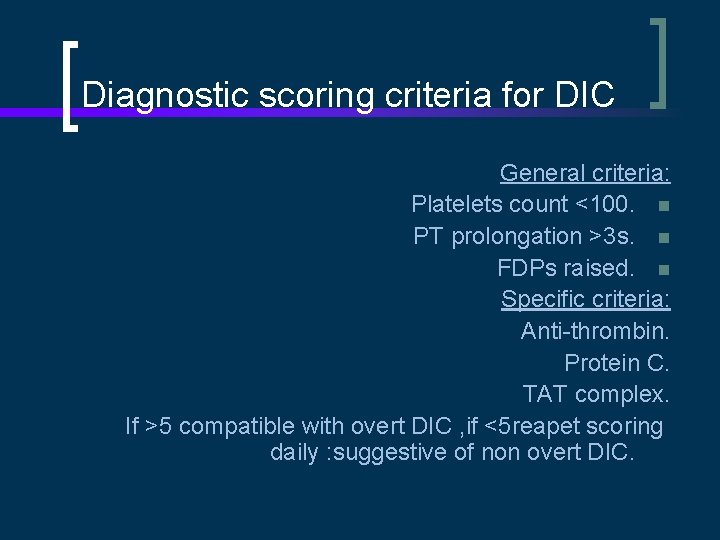 Diagnostic scoring criteria for DIC

General criteria:
Platelets count <100.
PT prolongation >3s.
FDPs raised.
Specific criteria:
Anti-thrombin.
Protein C.
TAT complex.
If >5 compatible with overt DIC ,if <5reapet scoring daily :suggestive of non overt DIC.